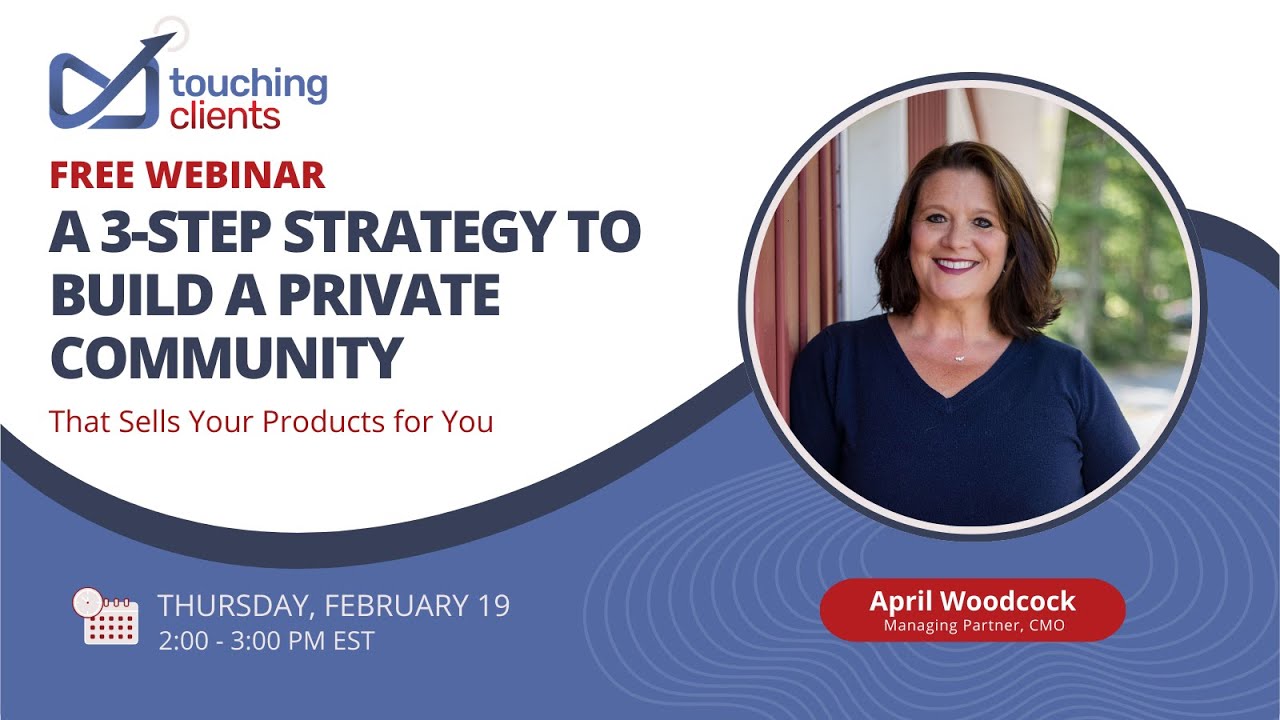 touching clients

FREE WEBINAR

A 3-STEP STRATEGY TO BUILD A PRIVATE COMMUNITY

That Sells Your Products for You

THURSDAY, FEBRUARY 19
2:00 - 3:00 PM EST

April Woodcock
Managing Partner, CMO